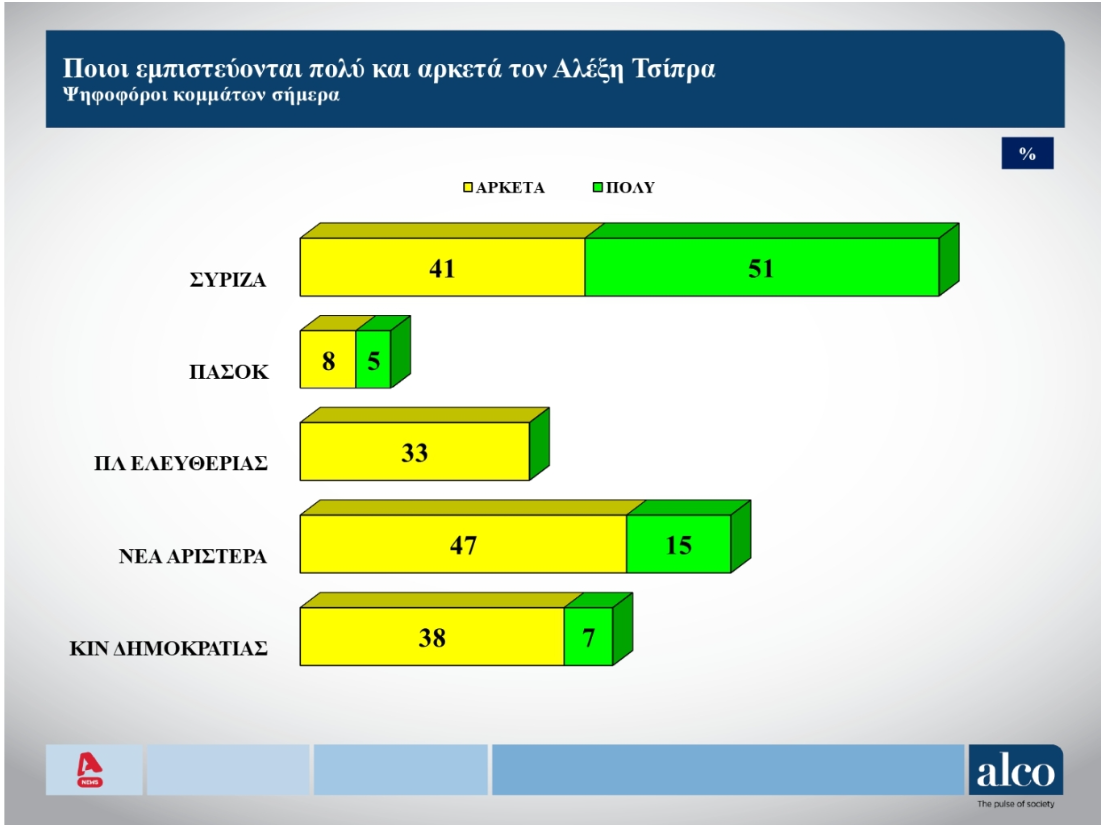 Ποιοι εμπιστεύονται πολύ και αρκετά τον Αλέξη Τσίπρα
Ψηφοφόροι κομμάτων σήμερα

%

ΑΡΚΕΤΑ ΠΟΛΥ

ΣΥΡΙΖΑ 41 51

ΠΑΣΟΚ 8 5

ΠΛ ΕΛΕΥΘΕΡΙΑΣ 33

ΝΕΑ ΑΡΙΣΤΕΡΑ 47 15

ΚΙΝ ΔΗΜΟΚΡΑΤΙΑΣ 38 7

NEWS

alco
The pulse of society